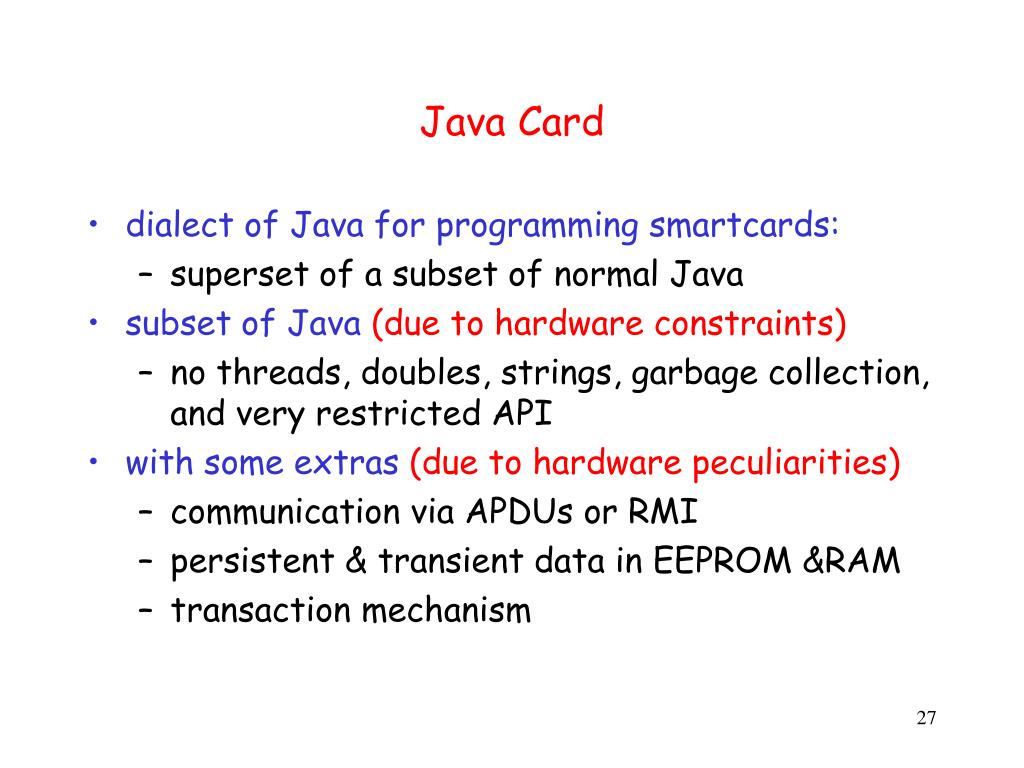 Java Card

• dialect of Java for programming smartcards:
  – superset of a subset of normal Java
• subset of Java (due to hardware constraints)
  – no threads, doubles, strings, garbage collection, and very restricted API
• with some extras (due to hardware peculiarities)
  – communication via APDUs or RMI
  – persistent & transient data in EEPROM &RAM
  – transaction mechanism

27